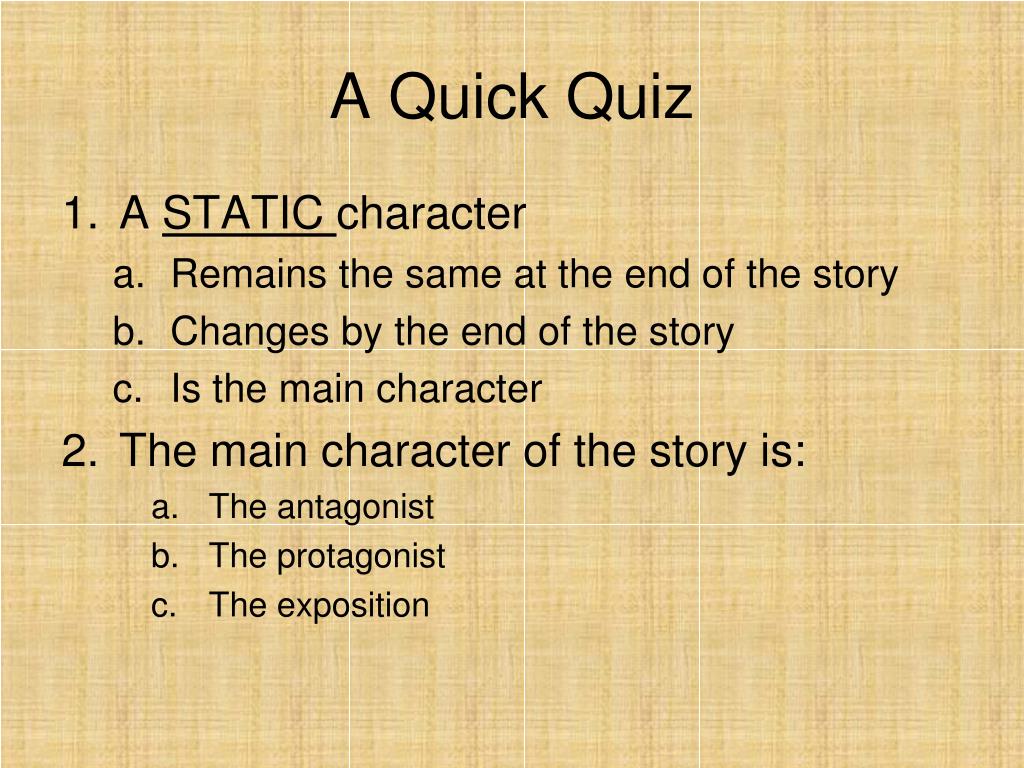 A Quick Quiz

1. A STATIC character
a. Remains the same at the end of the story
b. Changes by the end of the story
c. Is the main character

2. The main character of the story is:
a. The antagonist
b. The protagonist
c. The exposition